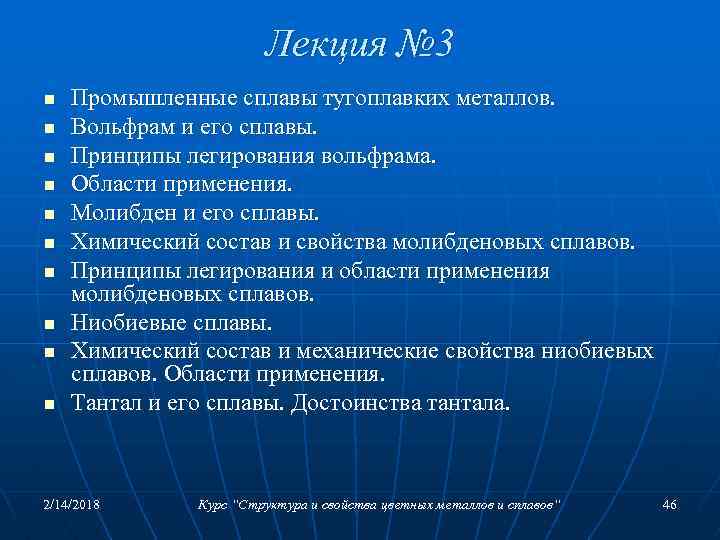 Лекция №3

- Промышленные сплавы тугоплавких металлов.
- Вольфрам и его сплавы.
- Принципы легирования вольфрама.
- Области применения.
- Молибден и его сплавы.
- Химический состав и свойства молибденовых сплавов.
- Принципы легирования и области применения молибденовых сплавов.
- Ниобиевые сплавы.
- Химический состав и механические свойства ниобиевых сплавов. Области применения.
- Тантал и его сплавы. Достоинства тантала.

2/14/2018

Курс "Структура и свойства цветных металлов и сплавов"

46